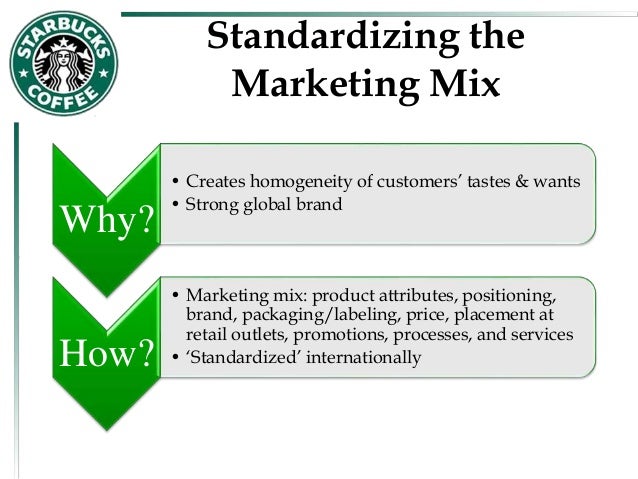 STARBUCKS COFFEE

Standardizing the Marketing Mix

Why?

• Creates homogeneity of customers' tastes & wants
• Strong global brand

How?

• Marketing mix: product attributes, positioning, brand, packaging/labeling, price, placement at retail outlets, promotions, processes, and services
• 'Standardized' internationally